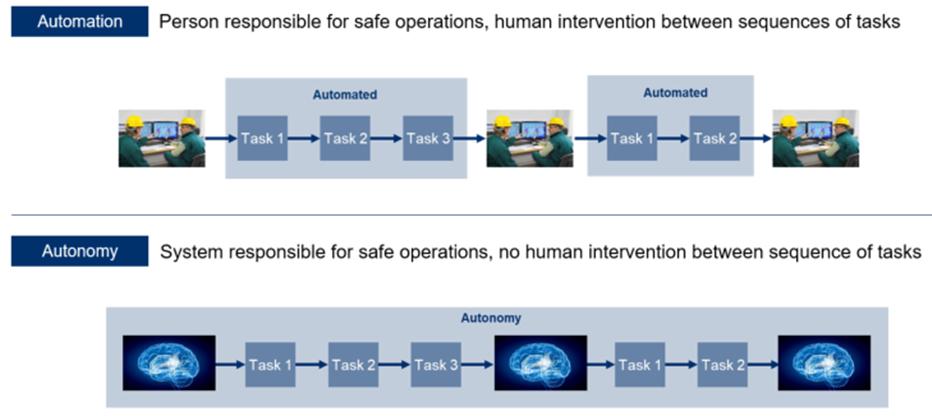 Automation

Person responsible for safe operations, human intervention between sequences of tasks

Automated

Task 1

Task 2

Task 3

Automated

Task 1

Task 2

Autonomy

System responsible for safe operations, no human intervention between sequence of tasks

Autonomy

Task 1

Task 2

Task 3

Task 1

Task 2